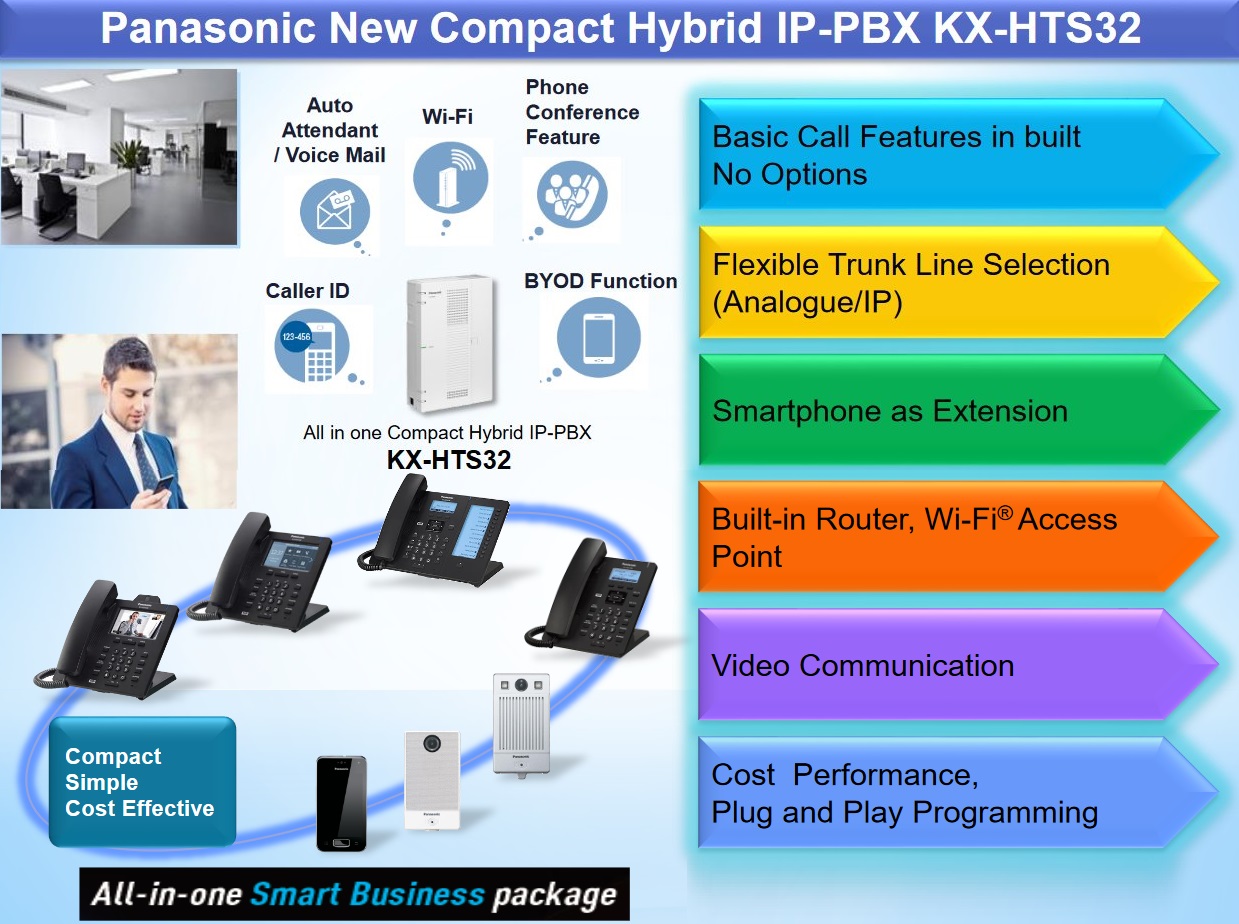 Panasonic New Compact Hybrid IP-PBX KX-HTS32

Auto Attendant / Voice Mail

Wi-Fi

Phone Conference Feature

Caller ID

123-456

BYOD Function

All in one Compact Hybrid IP-PBX
KX-HTS32

Compact
Simple
Cost Effective

All-in-one Smart Business package

Basic Call Features in built
No Options

Flexible Trunk Line Selection (Analogue/IP)

Smartphone as Extension

Built-in Router, Wi-Fi® Access Point

Video Communication

Cost Performance,
Plug and Play Programming